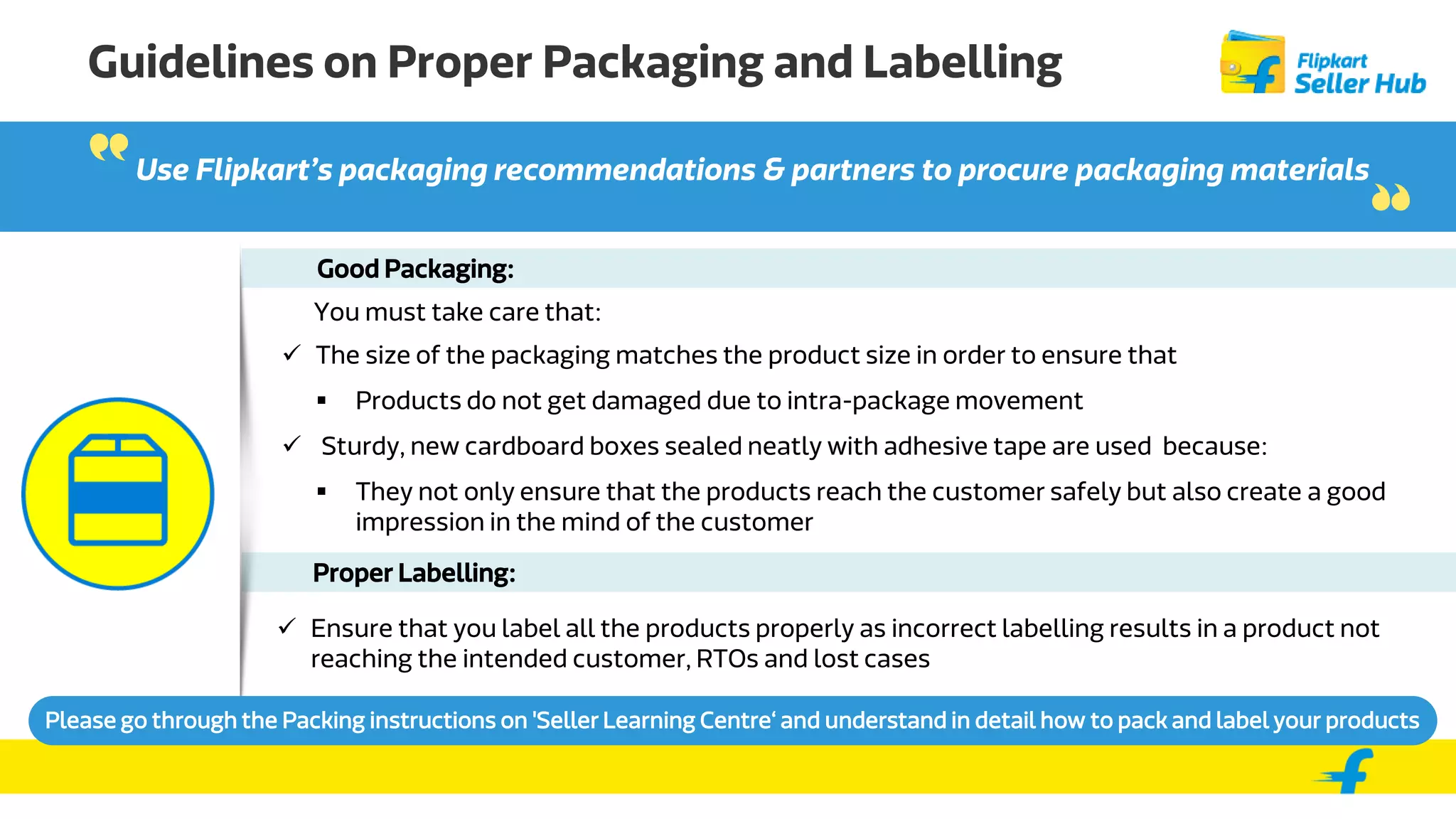 Guidelines on Proper Packaging and Labelling

Flipkart Seller Hub

Use Flipkart's packaging recommendations & partners to procure packaging materials

Good Packaging:

You must take care that:

✓ The size of the packaging matches the product size in order to ensure that

▪ Products do not get damaged due to intra-package movement

✓ Sturdy, new cardboard boxes sealed neatly with adhesive tape are used because:

▪ They not only ensure that the products reach the customer safely but also create a good impression in the mind of the customer

Proper Labelling:

✓ Ensure that you label all the products properly as incorrect labelling results in a product not reaching the intended customer, RTOs and lost cases

Please go through the Packing instructions on 'Seller Learning Centre' and understand in detail how to pack and label your products